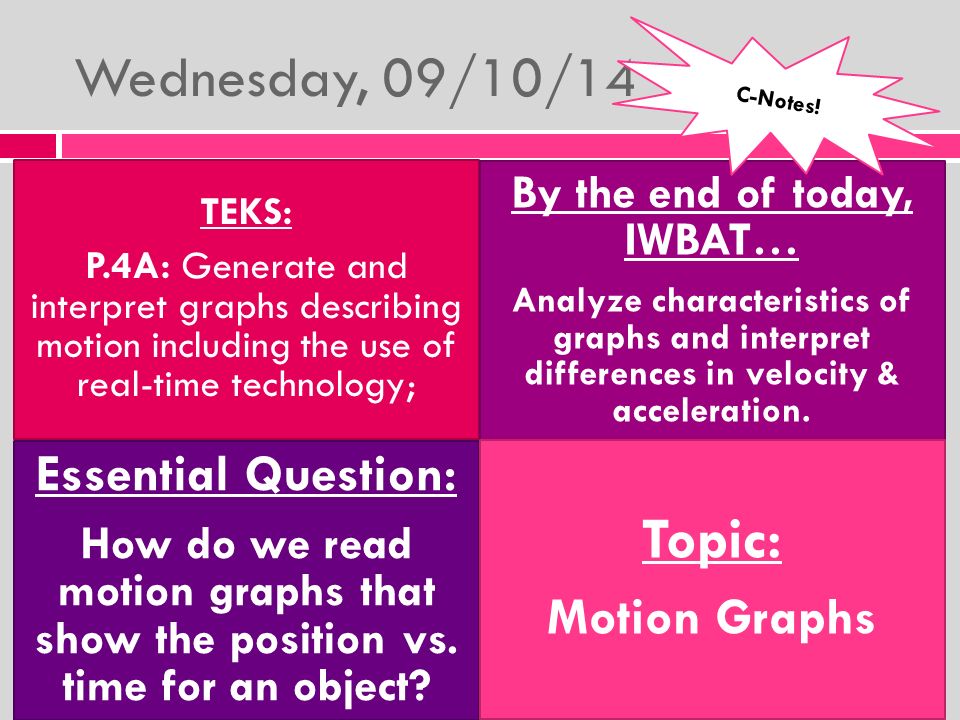 Wednesday, 09/10/14

C-Notes!

TEKS:

P.4A: Generate and interpret graphs describing motion including the use of real-time technology;

By the end of today, IWBAT…

Analyze characteristics of graphs and interpret differences in velocity & acceleration.

Essential Question:

How do we read motion graphs that show the position vs. time for an object?

Topic:

Motion Graphs